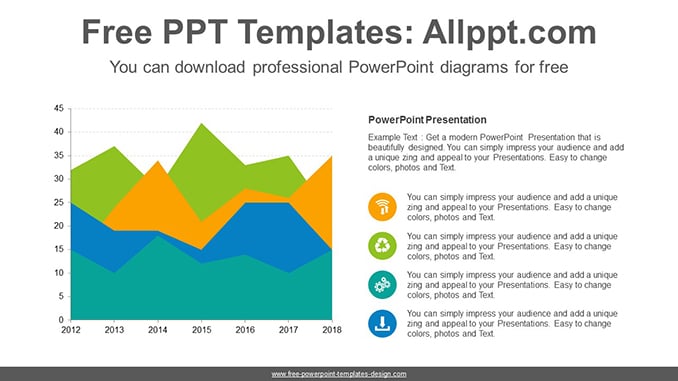 Free PPT Templates: Allppt.com

You can download professional PowerPoint diagrams for free

45
40
35
30
25
20
15
10
5
0
2012
2013
2014
2015
2016
2017
2018

PowerPoint Presentation

Example Text : Get a modern PowerPoint Presentation that is beautifully designed. You can simply impress your audience and add a unique zing and appeal to your Presentations. Easy to change colors, photos and Text.

You can simply impress your audience and add a unique zing and appeal to your Presentations. Easy to change colors, photos and Text.

You can simply impress your audience and add a unique zing and appeal to your Presentations. Easy to change colors, photos and Text.

You can simply impress your audience and add a unique zing and appeal to your Presentations. Easy to change colors, photos and Text.

You can simply impress your audience and add a unique zing and appeal to your Presentations. Easy to change colors, photos and Text.

www.free-powerpoint-templates-design.com